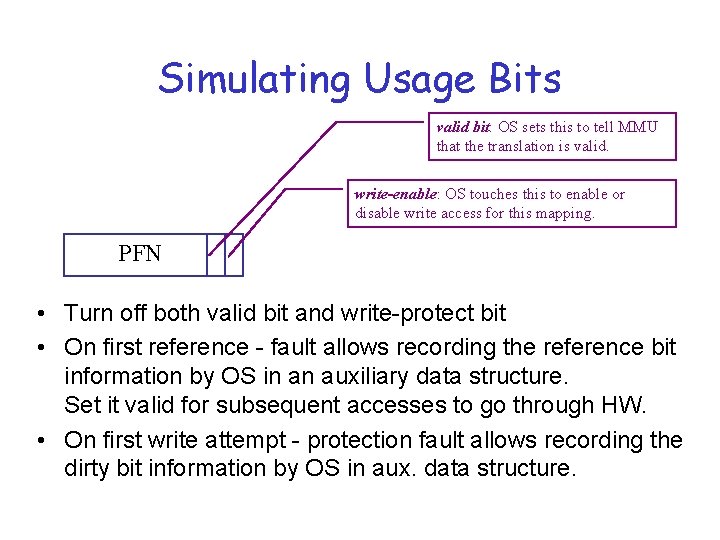 Simulating Usage Bits

valid bit: OS sets this to tell MMU that the translation is valid.

write-enable: OS touches this to enable or disable write access for this mapping.

PFN

• Turn off both valid bit and write-protect bit
• On first reference - fault allows recording the reference bit information by OS in an auxiliary data structure. Set it valid for subsequent accesses to go through HW.
• On first write attempt - protection fault allows recording the dirty bit information by OS in aux. data structure.